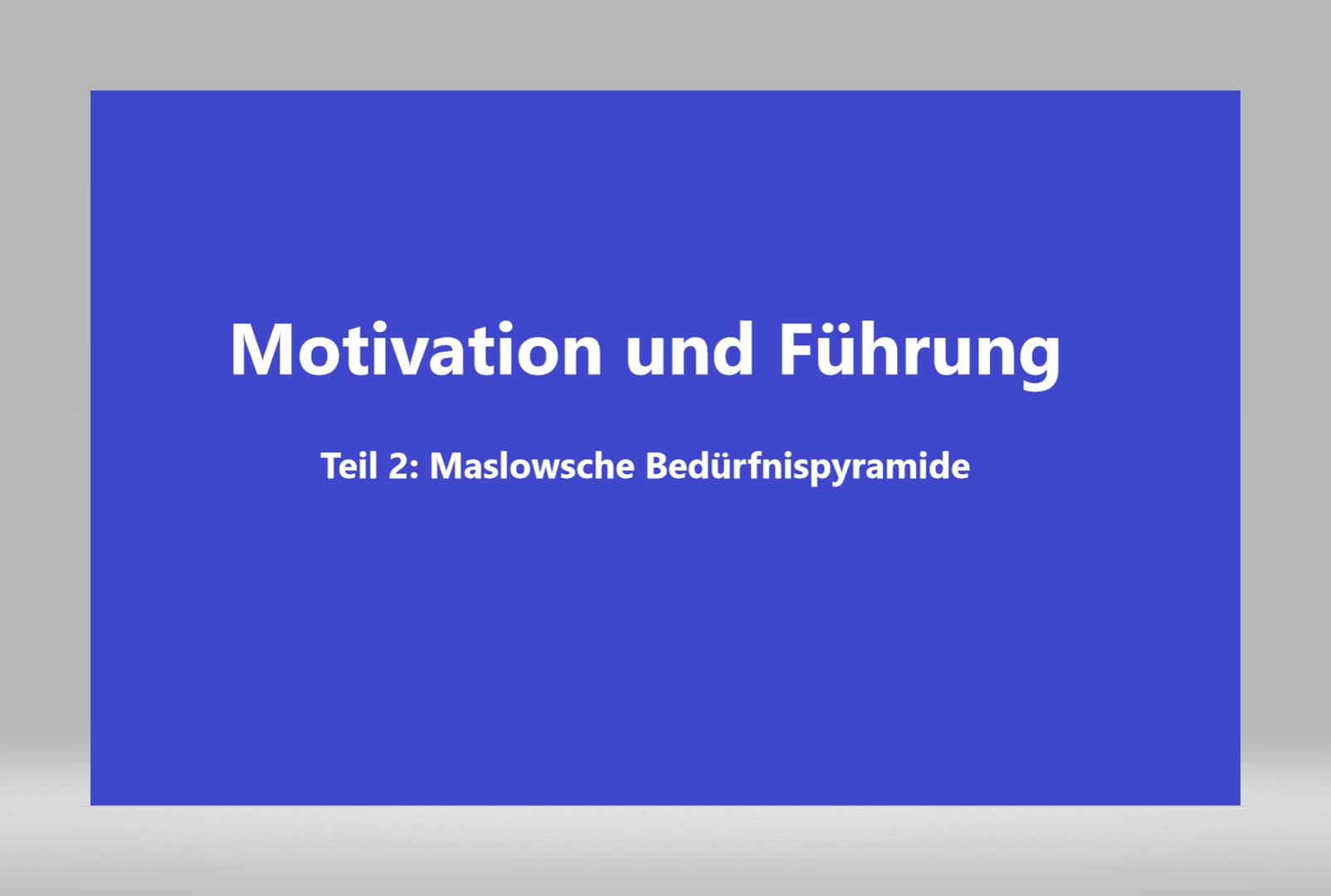 Motivation und Führung

Teil 2: Maslowsche Bedürfnispyramide